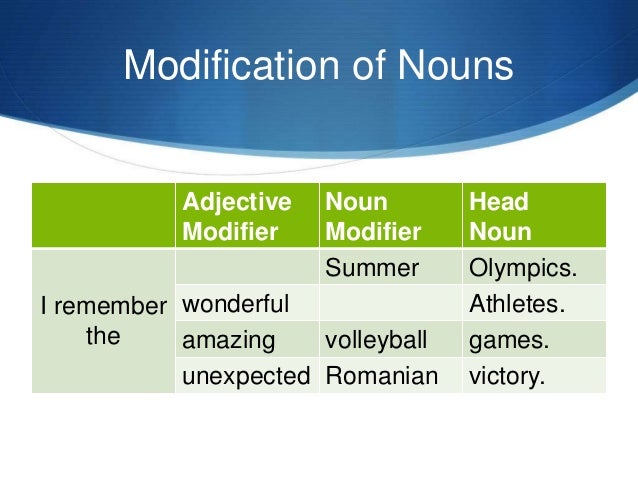 Modification of Nouns

| | Adjective Modifier | Noun Modifier | Head Noun |
|---|---|---|---|
| I remember the | | Summer | Olympics. |
| | wonderful | | Athletes. |
| | amazing | volleyball | games. |
| | unexpected | Romanian | victory. |